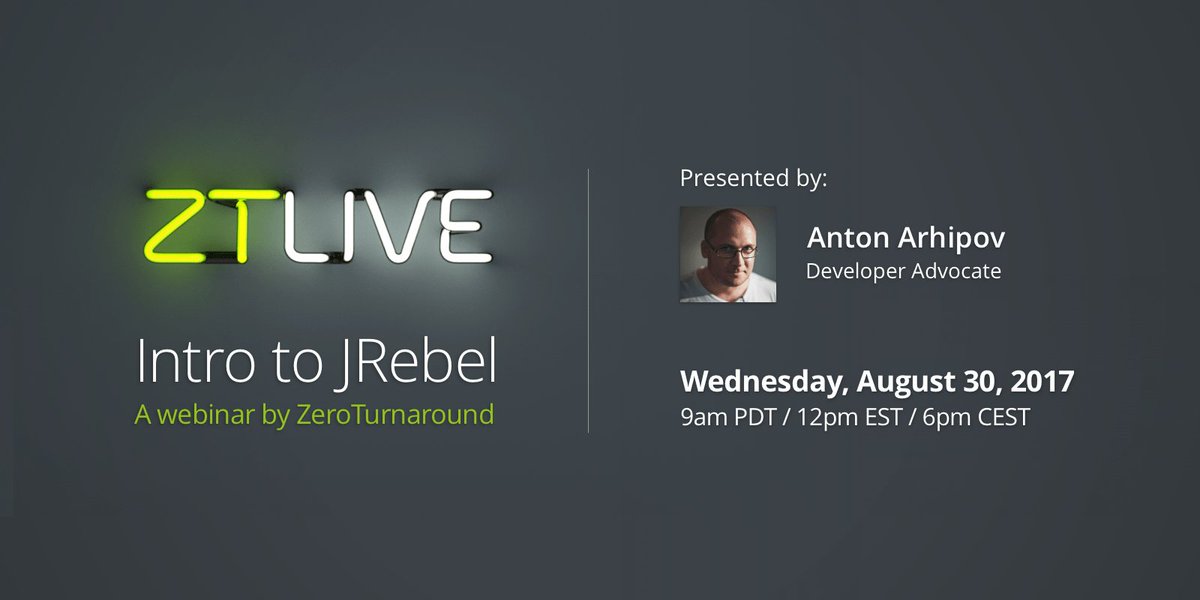 ZTLIVE

Intro to JRebel
A webinar by ZeroTurnaround

Presented by:

Anton Arhipov
Developer Advocate

Wednesday, August 30, 2017
9am PDT / 12pm EST / 6pm CEST